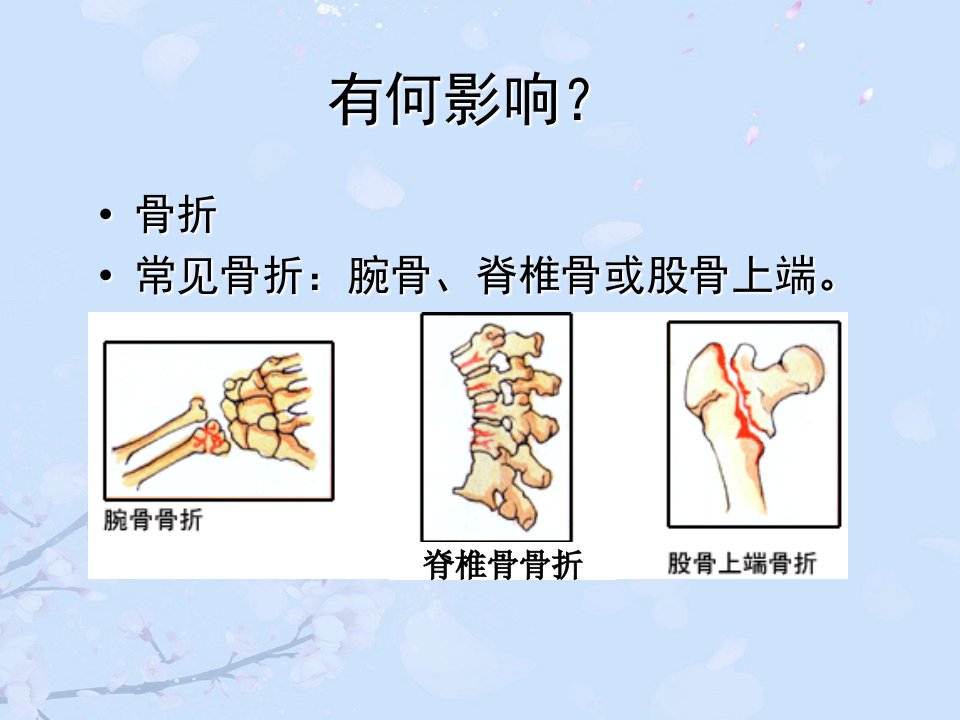 有何影响?

• 骨折
• 常见骨折：腕骨、脊椎骨或股骨上端。

腕骨骨折

脊椎骨骨折

股骨上端骨折